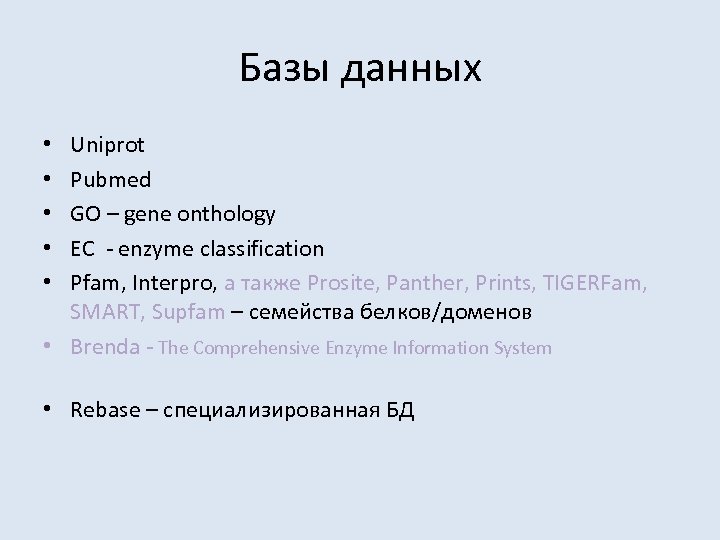 Базы данных

• Uniprot
• Pubmed
• GO – gene onthology
• EC - enzyme classification
• Pfam, Interpro, а также Prosite, Panther, Prints, TIGERFam, SMART, Supfam – семейства белков/доменов
• Brenda - The Comprehensive Enzyme Information System

• Rebase – специализированная БД